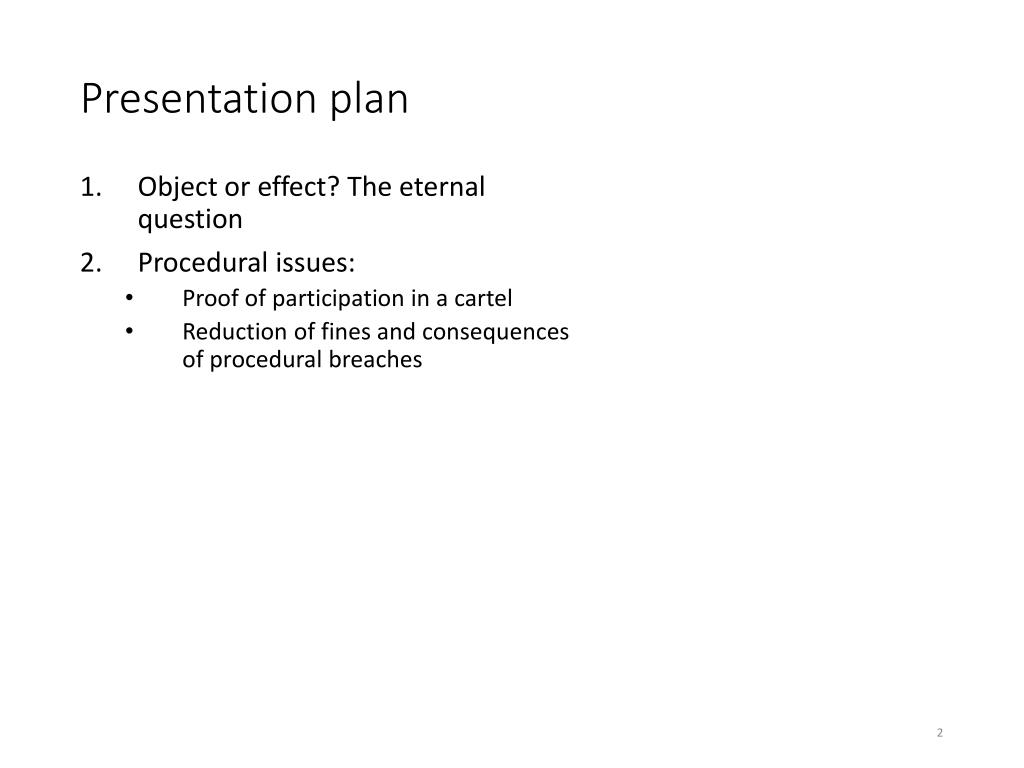 Presentation plan

1. Object or effect? The eternal question
2. Procedural issues:
• Proof of participation in a cartel
• Reduction of fines and consequences of procedural breaches

2